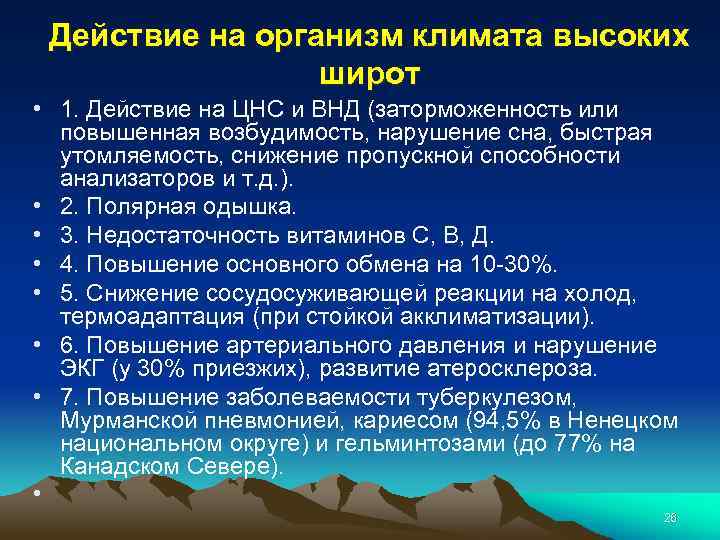 Действие на организм климата высоких широт

• 1. Действие на ЦНС и ВНД (заторможенность или повышенная возбудимость, нарушение сна, быстрая утомляемость, снижение пропускной способности анализаторов и т.д.).
• 2. Полярная одышка.
• 3. Недостаточность витаминов С, В, Д.
• 4. Повышение основного обмена на 10-30%.
• 5. Снижение сосудосуживающей реакции на холод, термоадаптация (при стойкой акклиматизации).
• 6. Повышение артериального давления и нарушение ЭКГ (у 30% приезжих), развитие атеросклероза.
• 7. Повышение заболеваемости туберкулезом, Мурманской пневмонией, кариесом (94,5% в Ненецком национальном округе) и гельминтозами (до 77% на Канадском Севере).
•

26